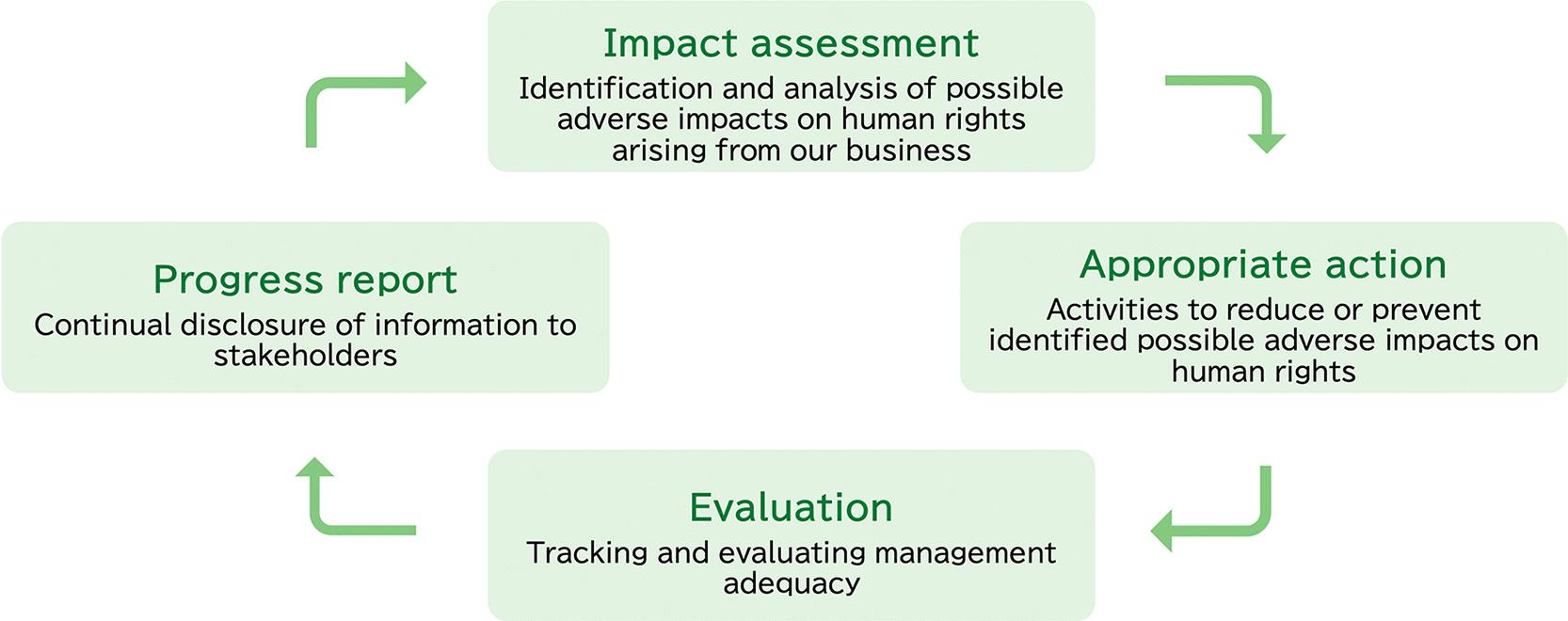 Impact assessment
Identification and analysis of possible adverse impacts on human rights arising from our business

Appropriate action
Activities to reduce or prevent identified possible adverse impacts on human rights

Evaluation
Tracking and evaluating management adequacy

Progress report
Continual disclosure of information to stakeholders